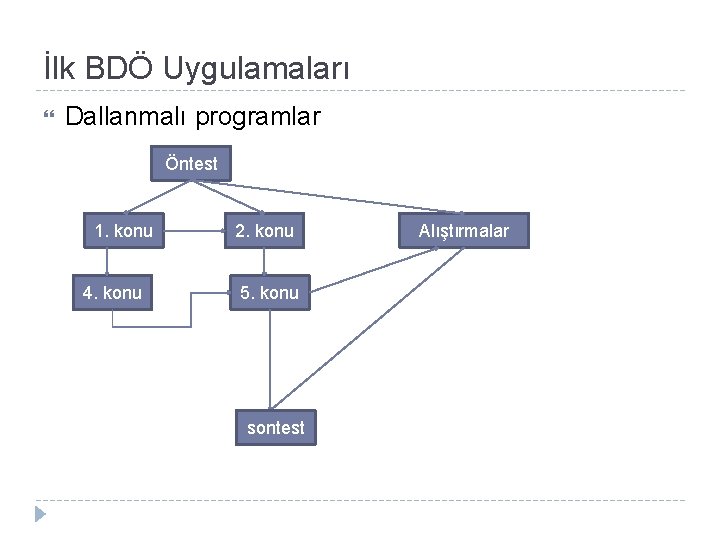 İlk BDÖ Uygulamaları

Dallanmalı programlar

Öntest

1. konu

2. konu

Alıştırmalar

4. konu

5. konu

sontest